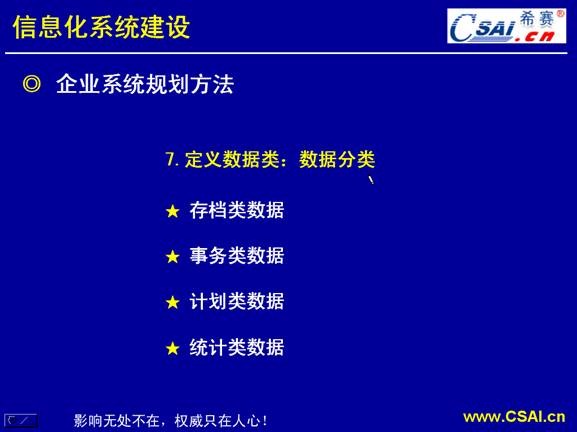 信息化系统建设

CSAI 希赛® .cn

◎ 企业系统规划方法

7. 定义数据类：数据分类

★ 存档类数据

★ 事务类数据

★ 计划类数据

★ 统计类数据

影响无处不在，权威只在人心！

www.CSAI.cn